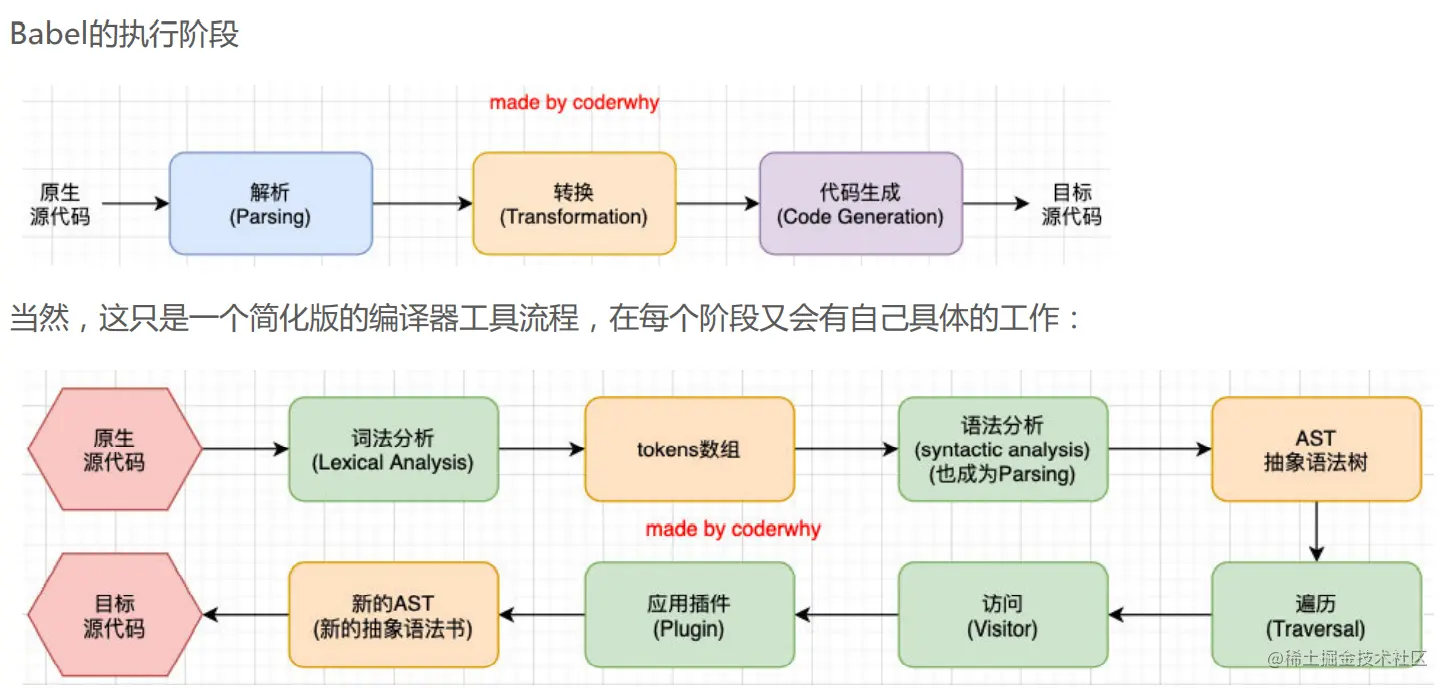 Babel的执行阶段

made by coderwhy

原生
源代码

解析
(Parsing)

转换
(Transformation)

代码生成
(Code Generation)

目标
源代码

当然，这只是一个简化版的编译器工具流程，在每个阶段又会有自己具体的工作：

原生
源代码

词法分析
(Lexical Analysis)

tokens数组

语法分析
(syntactic analysis)
(也成为Parsing)

AST
抽象语法树

made by coderwhy

遍历
(Traversal)

访问
(Visitor)

应用插件
(Plugin)

新的AST
(新的抽象语法书)

目标
源代码

@稀土掘金技术社区